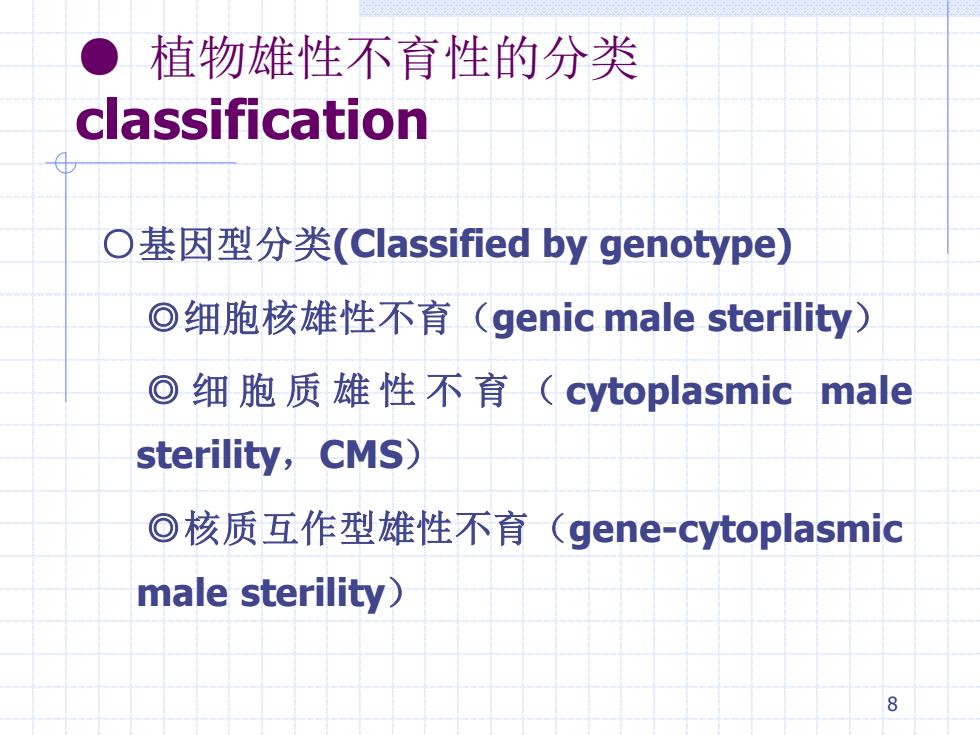 ● 植物雄性不育性的分类 classification

○基因型分类(Classified by genotype)

◎细胞核雄性不育（genic male sterility）

◎细胞质雄性不育（cytoplasmic male sterility，CMS）

◎核质互作型雄性不育（gene-cytoplasmic male sterility）

8